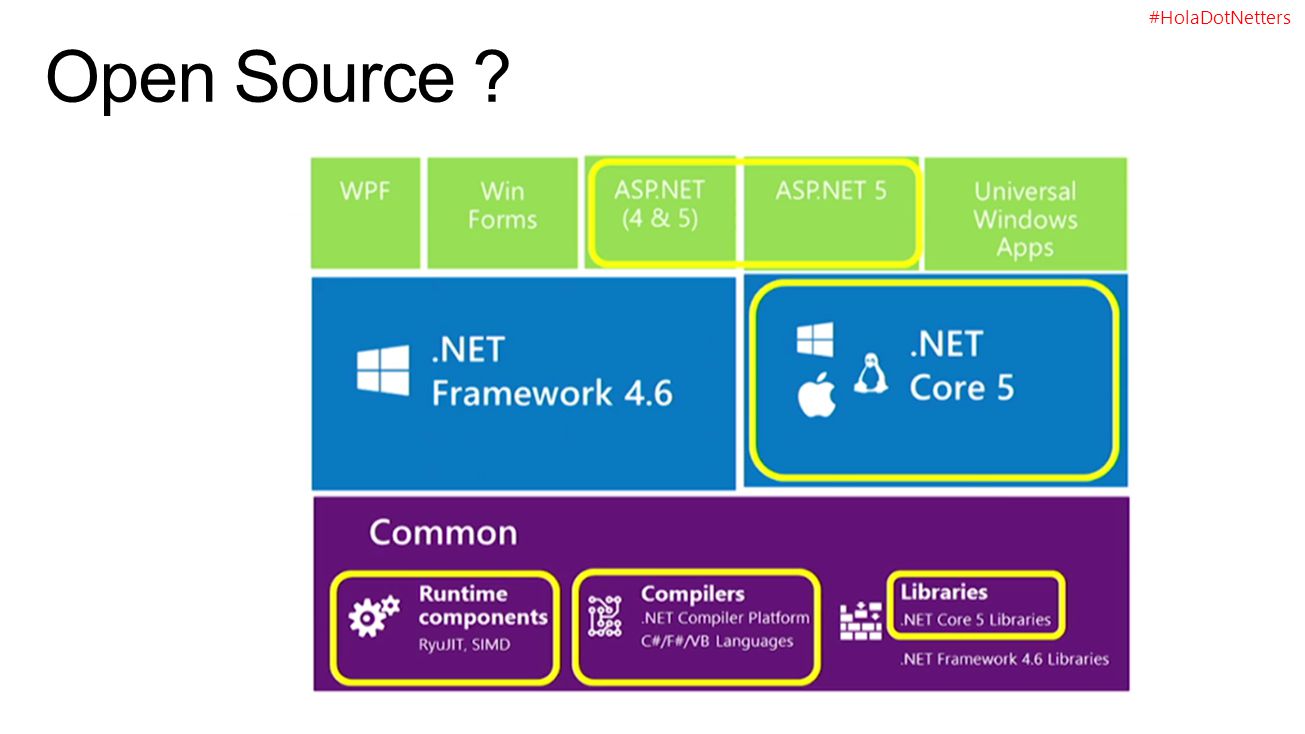 #HolaDotNetters

Open Source ?

WPF

Win Forms

ASP.NET (4 & 5)

ASP.NET 5

Universal Windows Apps

.NET Framework 4.6

.NET Core 5

Common

Runtime components
RyuJIT, SIMD

Compilers
.NET Compiler Platform
C#/F#/VB Languages

Libraries
.NET Core 5 Libraries
.NET Framework 4.6 Libraries